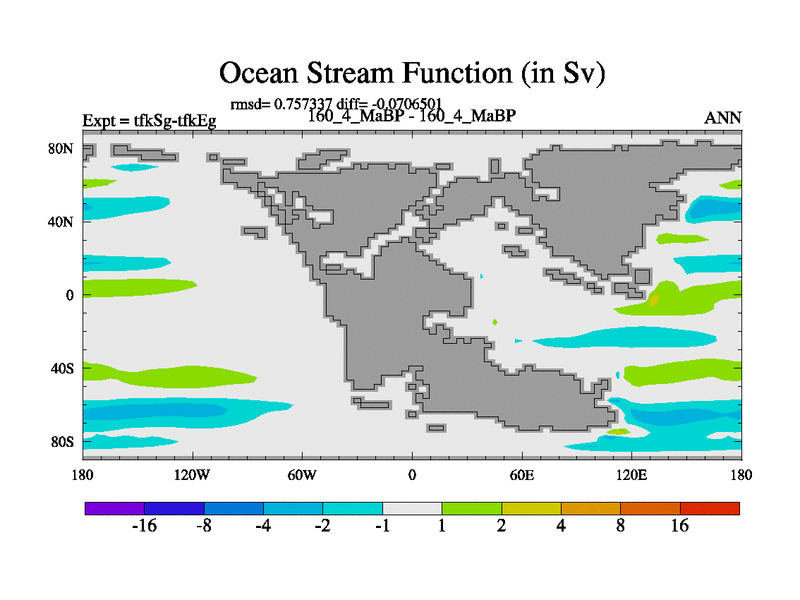 Ocean Stream Function (in Sv)

rmsd= 0.757337 diff= -0.0706501

Expt = tfkSg-tfkEg

160_4_MaBP - 160_4_MaBP

ANN

80N

40N

0

40S

80S

180

120W

60W

0

60E

120E

180

-16

-8

-4

-2

-1

1

2

4

8

16